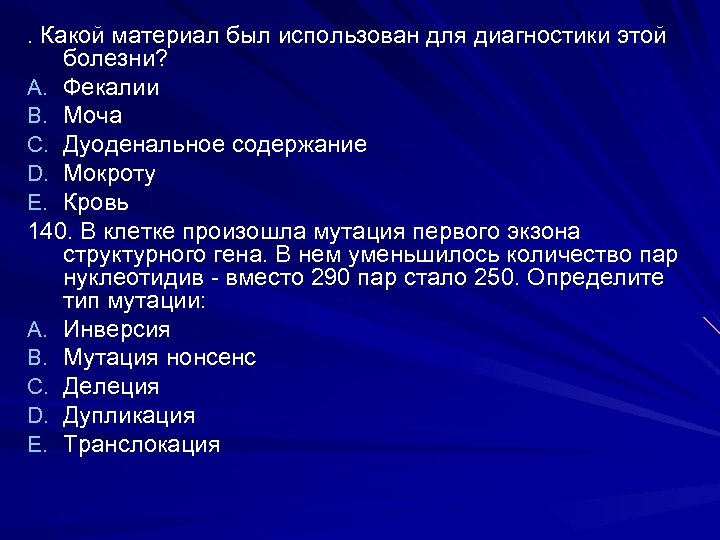 . Какой материал был использован для диагностики этой болезни?
A. Фекалии
B. Моча
C. Дуоденальное содержание
D. Мокроту
E. Кровь
140. В клетке произошла мутация первого экзона структурного гена. В нем уменьшилось количество пар нуклеотидив - вместо 290 пар стало 250. Определите тип мутации:
A. Инверсия
B. Мутация нонсенс
C. Делеция
D. Дупликация
E. Транслокация